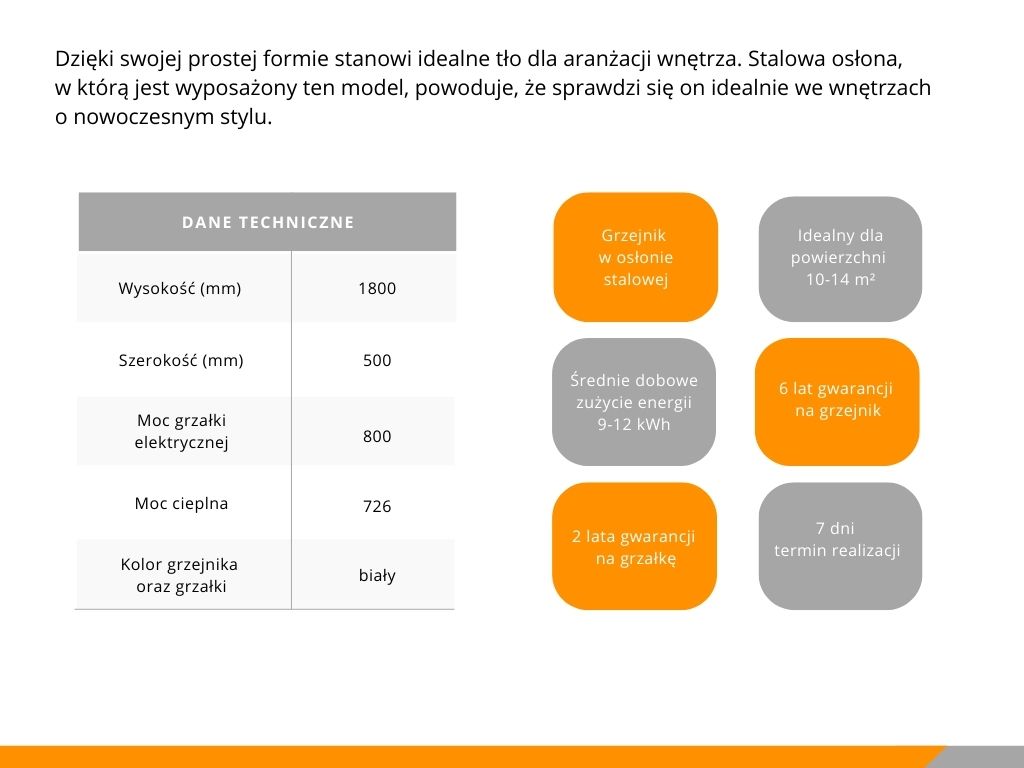 Dzięki swojej prostej formie stanowi idealne tło dla aranżacji wnętrza. Stalowa osłona, w którą jest wyposażony ten model, powoduje, że sprawdzi się on idealnie we wnętrzach o nowoczesnym stylu.

| DANE TECHNICZNE | |
|---|---|
| Wysokość (mm) | 1800 |
| Szerokość (mm) | 500 |
| Moc grzałki elektrycznej | 800 |
| Moc cieplna | 726 |
| Kolor grzejnika oraz grzałki | biały |

Grzejnik w osłonie stalowej

Idealny dla powierzchni 10-14 m²

Średnie dobowe zużycie energii 9-12 kWh

6 lat gwarancji na grzejnik

2 lata gwarancji na grzałkę

7 dni termin realizacji